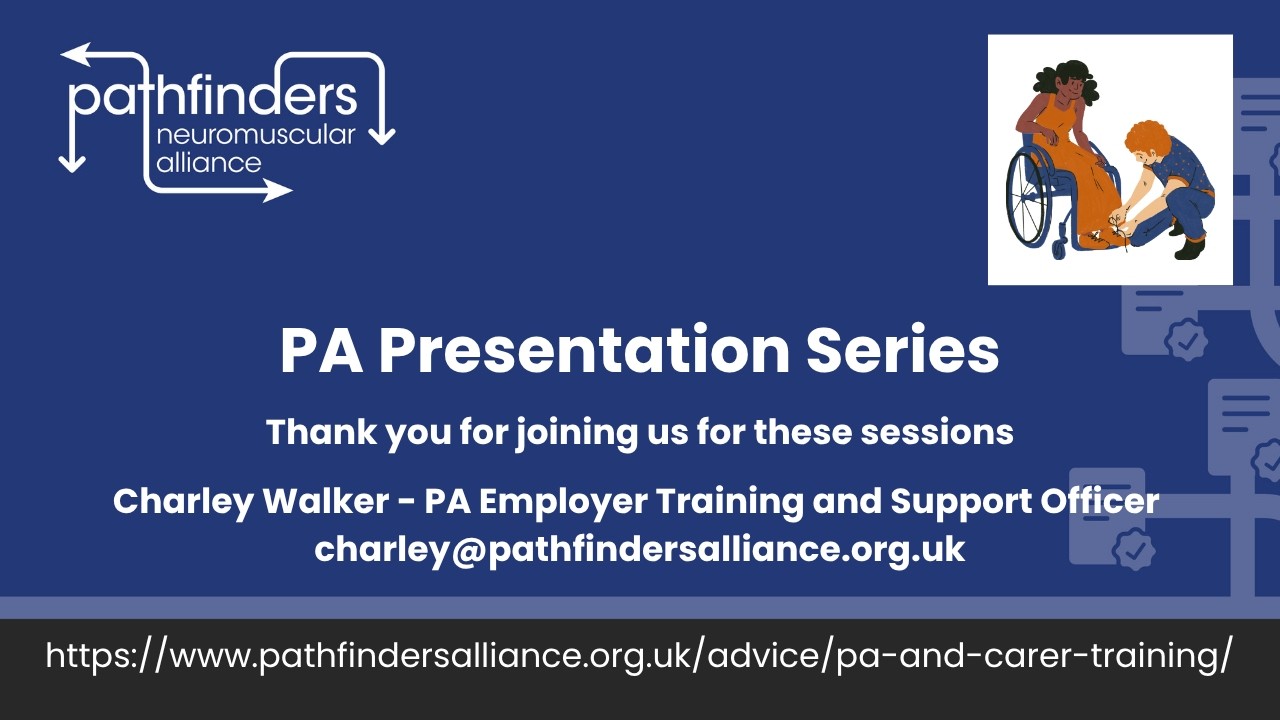 pathfinders
neuromuscular
alliance

PA Presentation Series

Thank you for joining us for these sessions

Charley Walker - PA Employer Training and Support Officer
charley@pathfindersalliance.org.uk

https://www.pathfindersalliance.org.uk/advice/pa-and-carer-training/